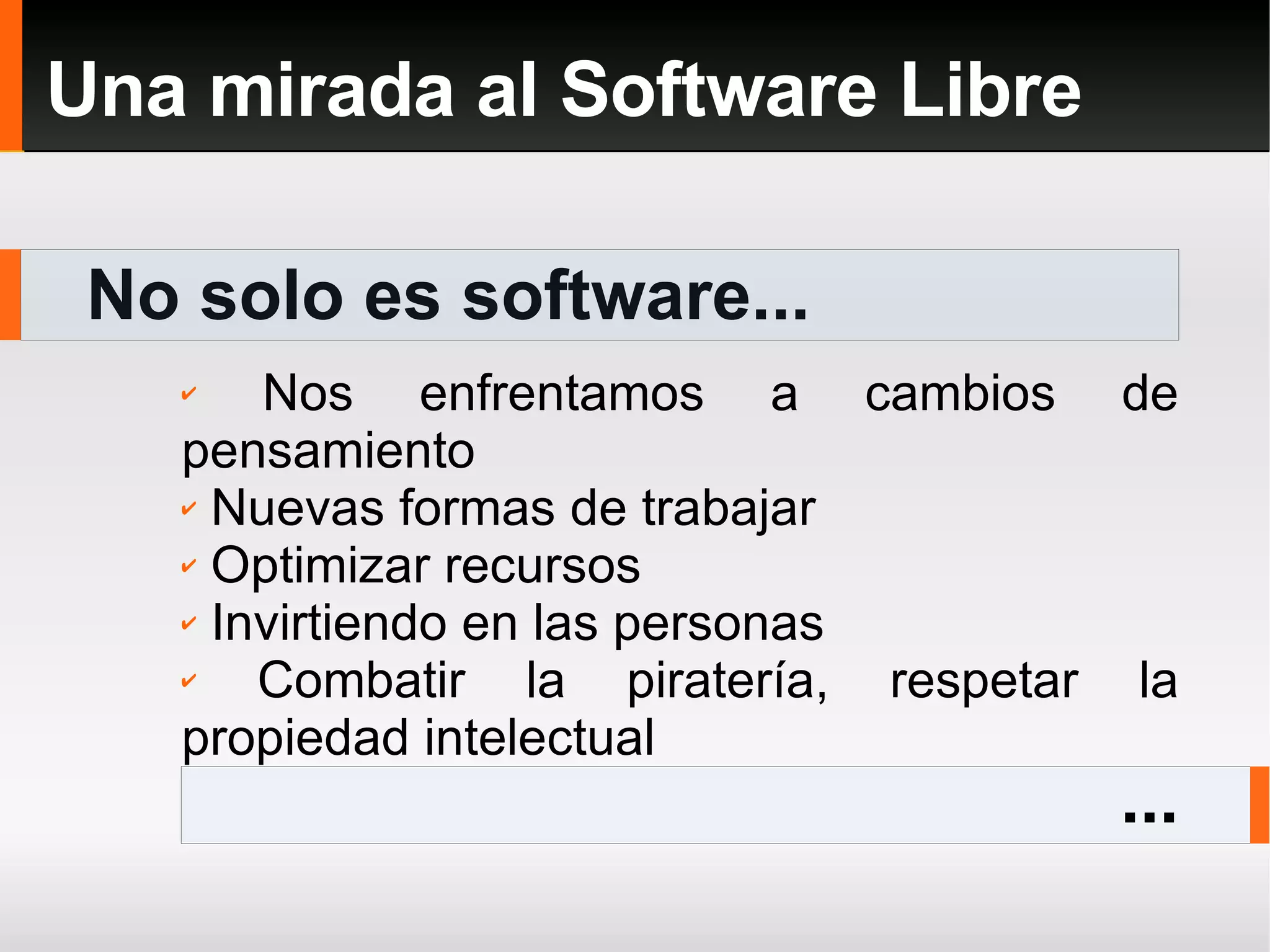 Una mirada al Software Libre

No solo es software...

✔ Nos enfrentamos a cambios de pensamiento
✔ Nuevas formas de trabajar
✔ Optimizar recursos
✔ Invirtiendo en las personas
✔ Combatir la piratería, respetar la propiedad intelectual

...